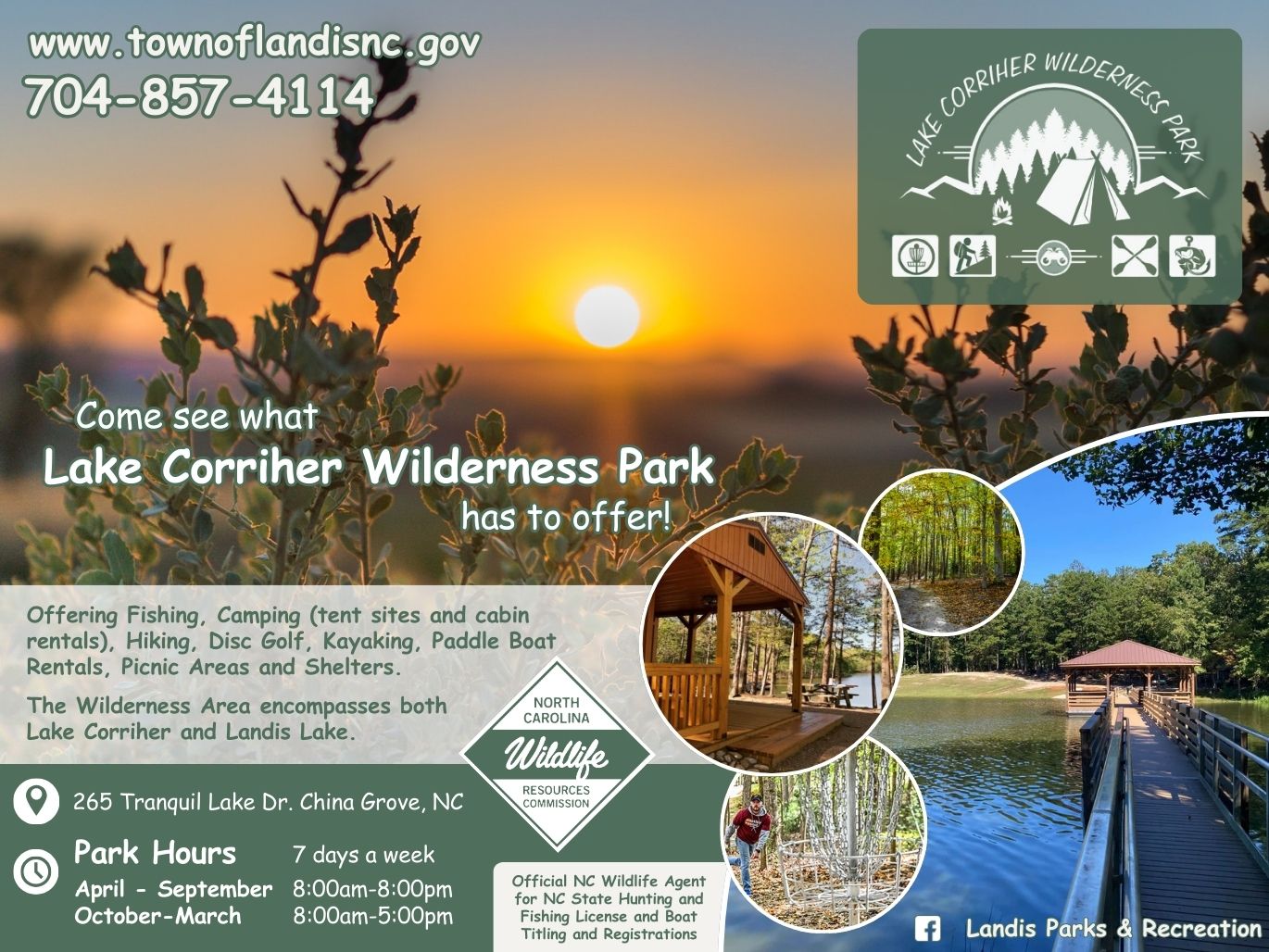 www.townoflandisnc.gov
704-857-4114

LAKE CORRIHER WILDERNESS PARK

Come see what
Lake Corriher Wilderness Park
has to offer!

Offering Fishing, Camping (tent sites and cabin rentals), Hiking, Disc Golf, Kayaking, Paddle Boat Rentals, Picnic Areas and Shelters.

The Wilderness Area encompasses both Lake Corriher and Landis Lake.

NORTH CAROLINA
Wildlife
RESOURCES COMMISSION

265 Tranquil Lake Dr. China Grove, NC

Park Hours 7 days a week
April - September 8:00am-8:00pm
October-March 8:00am-5:00pm

Official NC Wildlife Agent for NC State Hunting and Fishing License and Boat Titling and Registrations

Landis Parks & Recreation